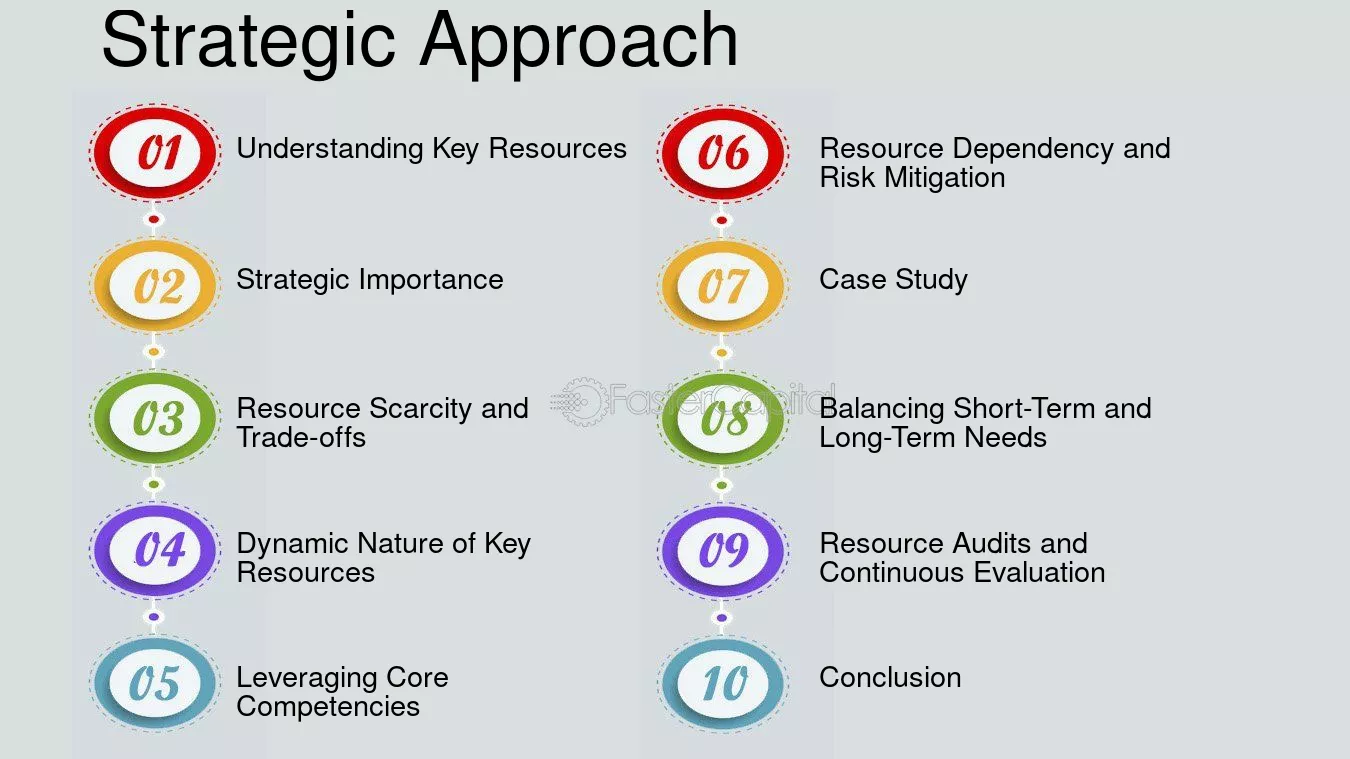 Strategic Approach

01 Understanding Key Resources

02 Strategic Importance

03 Resource Scarcity and Trade-offs

04 Dynamic Nature of Key Resources

05 Leveraging Core Competencies

06 Resource Dependency and Risk Mitigation

07 Case Study

08 Balancing Short-Term and Long-Term Needs

09 Resource Audits and Continuous Evaluation

10 Conclusion

FasterCapital